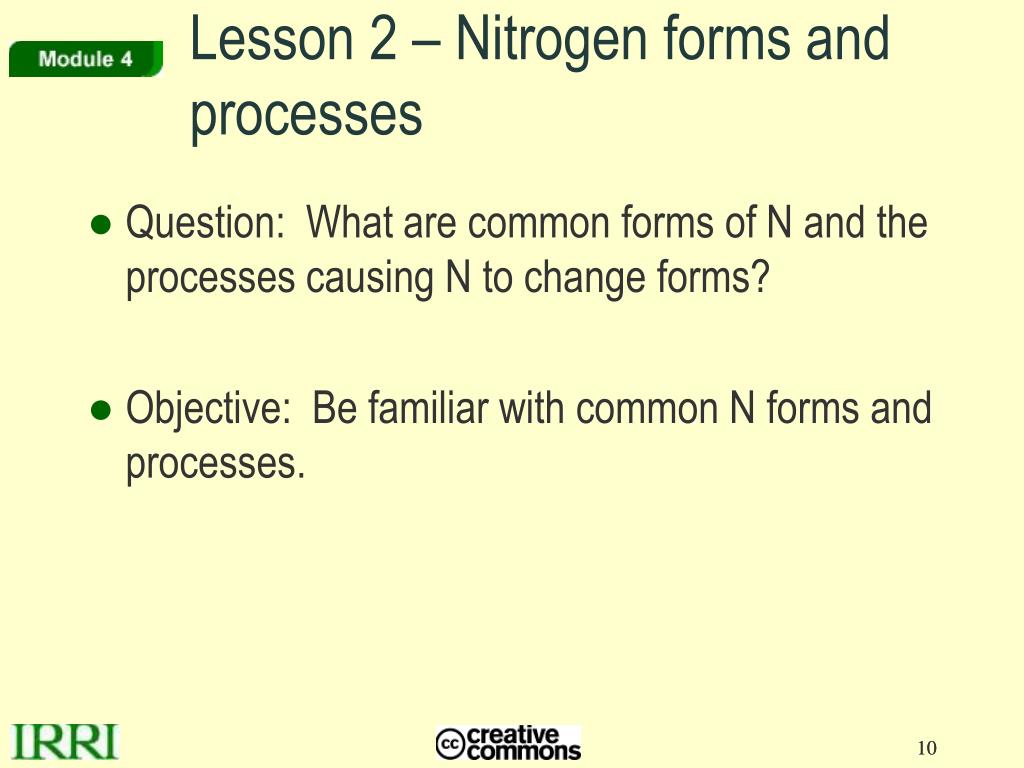 Module 4

Lesson 2 – Nitrogen forms and processes

● Question: What are common forms of N and the processes causing N to change forms?

● Objective: Be familiar with common N forms and processes.

IRRI

cc creative commons

10